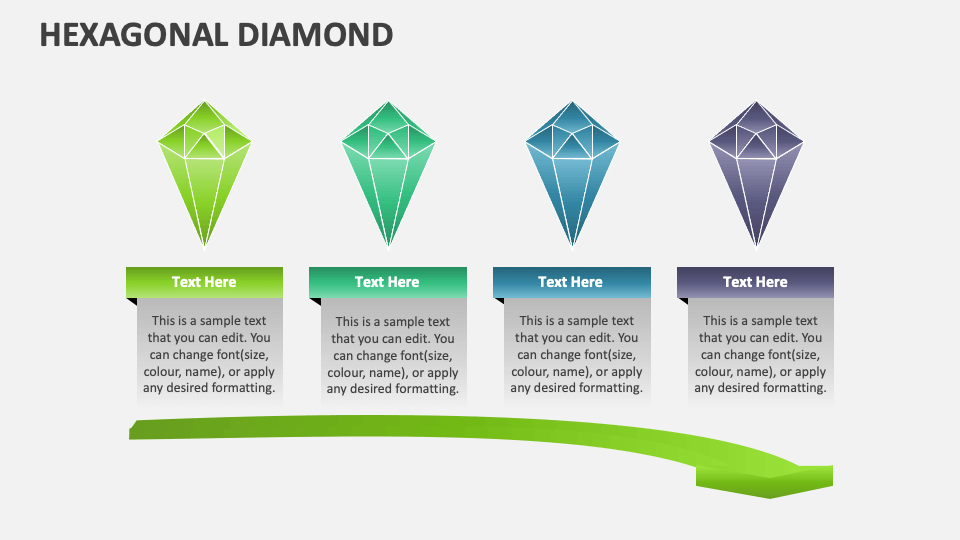 HEXAGONAL DIAMOND

Text Here

This is a sample text that you can edit. You can change font(size, colour, name), or apply any desired formatting.

Text Here

This is a sample text that you can edit. You can change font(size, colour, name), or apply any desired formatting.

Text Here

This is a sample text that you can edit. You can change font(size, colour, name), or apply any desired formatting.

Text Here

This is a sample text that you can edit. You can change font(size, colour, name), or apply any desired formatting.